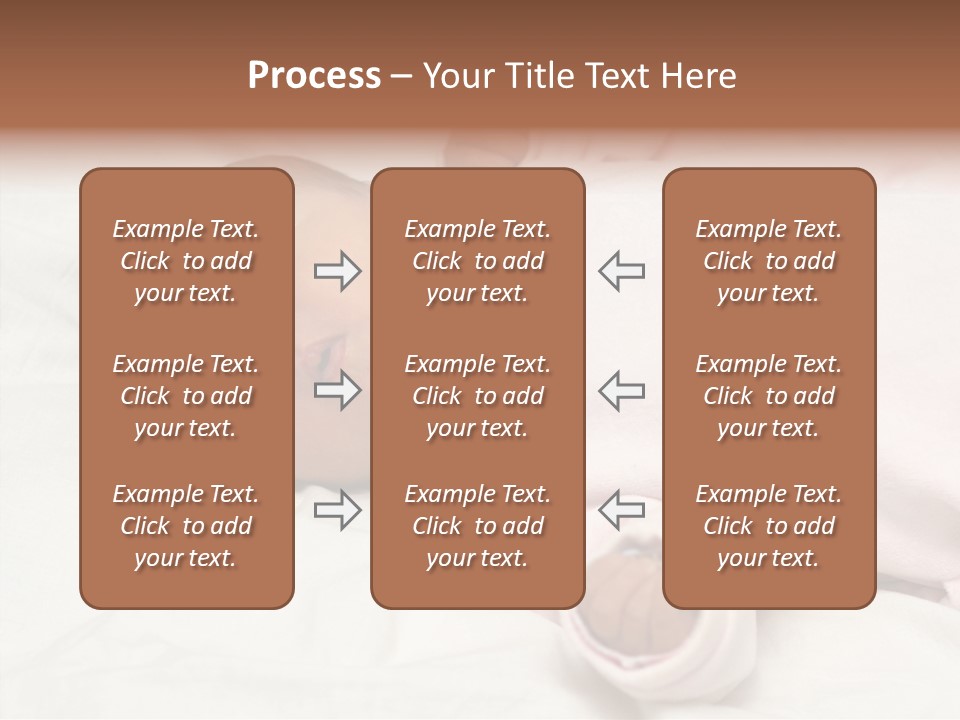 Process – Your Title Text Here

Example Text. Click to add your text.

Example Text. Click to add your text.

Example Text. Click to add your text.

Example Text. Click to add your text.

Example Text. Click to add your text.

Example Text. Click to add your text.

Example Text. Click to add your text.

Example Text. Click to add your text.

Example Text. Click to add your text.